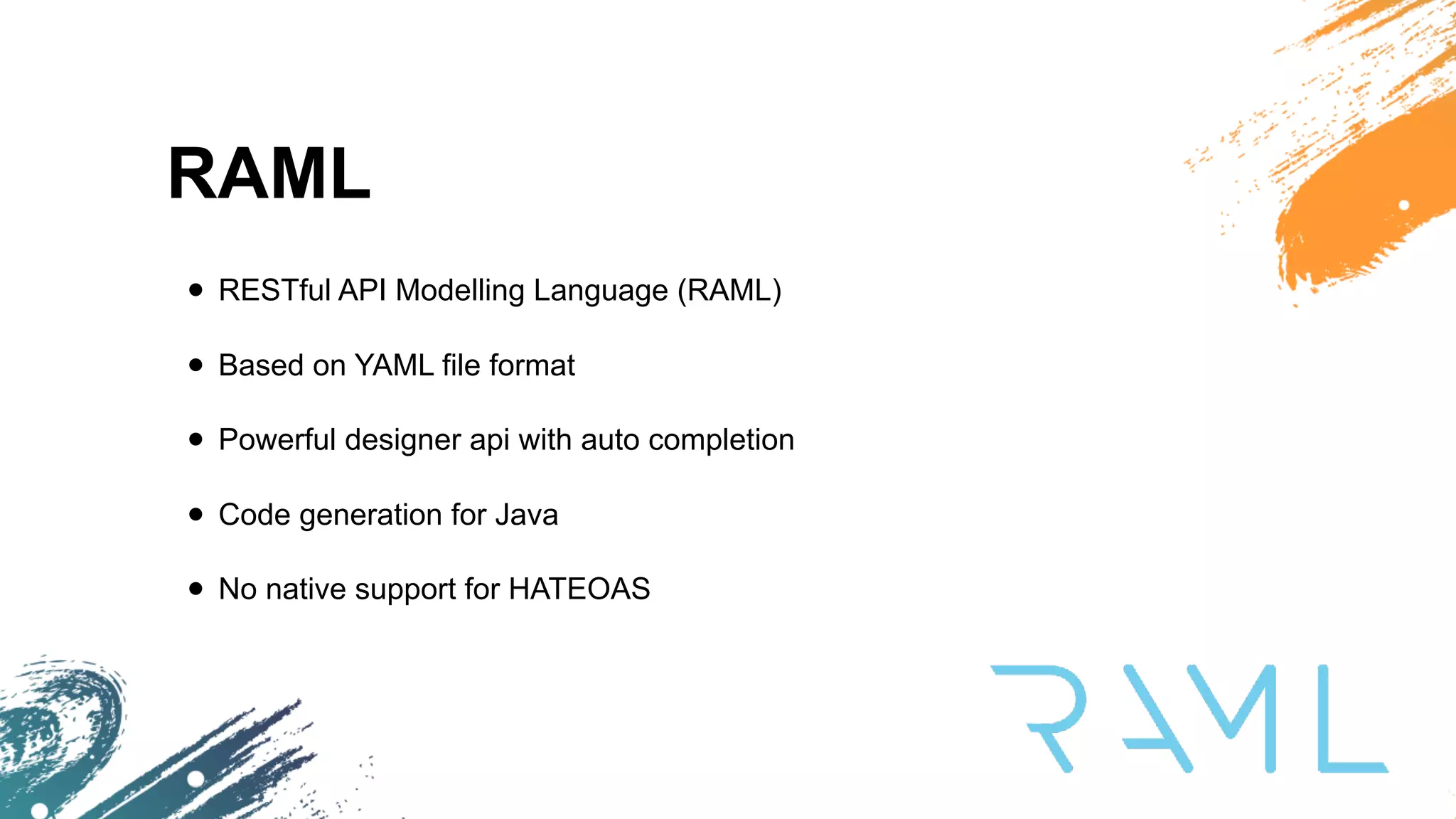 RAML

- RESTful API Modelling Language (RAML)
- Based on YAML file format
- Powerful designer api with auto completion
- Code generation for Java
- No native support for HATEOAS

RAML